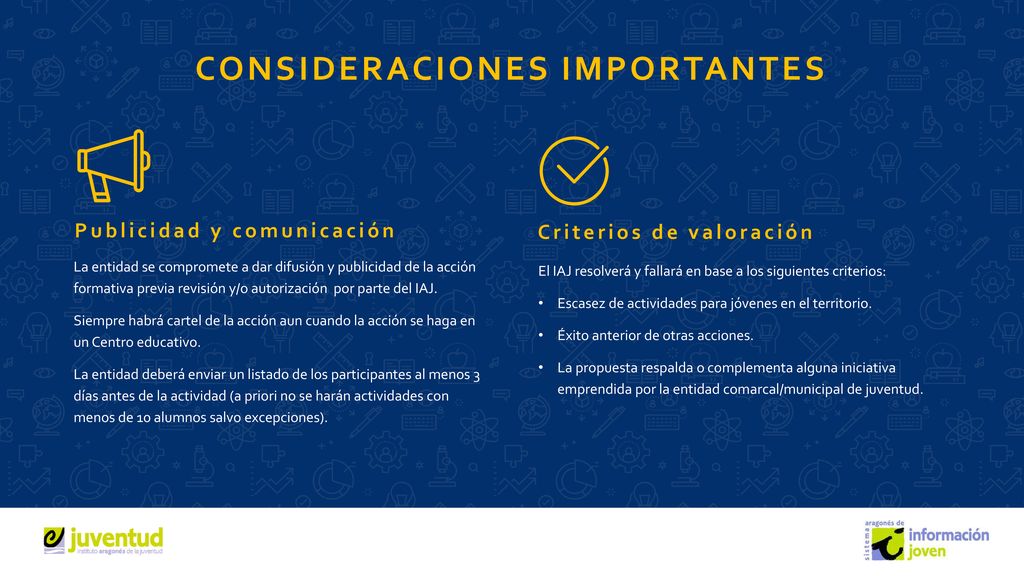 CONSIDERACIONES IMPORTANTES

Publicidad y comunicación

La entidad se compromete a dar difusión y publicidad de la acción formativa previa revisión y/o autorización por parte del IAJ.

Siempre habrá cartel de la acción aun cuando la acción se haga en un Centro educativo.

La entidad deberá enviar un listado de los participantes al menos 3 días antes de la actividad (a priori no se harán actividades con menos de 10 alumnos salvo excepciones).

Criterios de valoración

El IAJ resolverá y fallará en base a los siguientes criterios:

• Escasez de actividades para jóvenes en el territorio.

• Éxito anterior de otras acciones.

• La propuesta respalda o complementa alguna iniciativa emprendida por la entidad comarcal/municipal de juventud.

juventud
instituto aragonés de la juventud

sistema aragonés de información joven